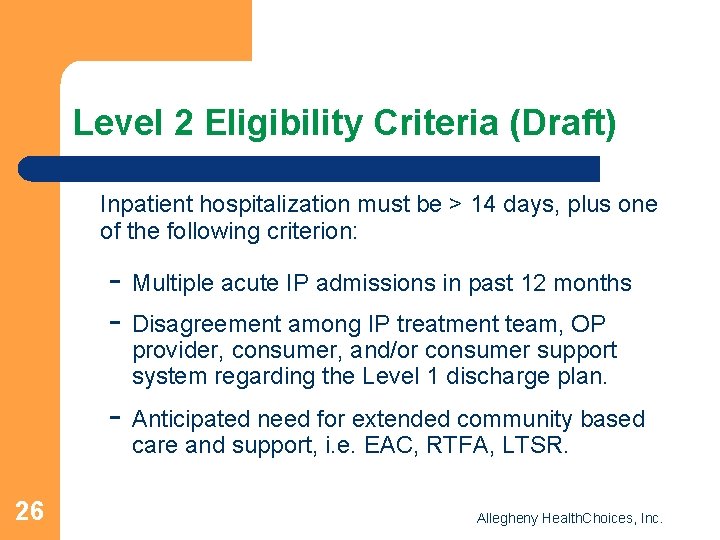 Level 2 Eligibility Criteria (Draft)

Inpatient hospitalization must be > 14 days, plus one of the following criterion:

- Multiple acute IP admissions in past 12 months
- Disagreement among IP treatment team, OP provider, consumer, and/or consumer support system regarding the Level 1 discharge plan.
- Anticipated need for extended community based care and support, i.e. EAC, RTFA, LTSR.

26

Allegheny HealthChoices, Inc.